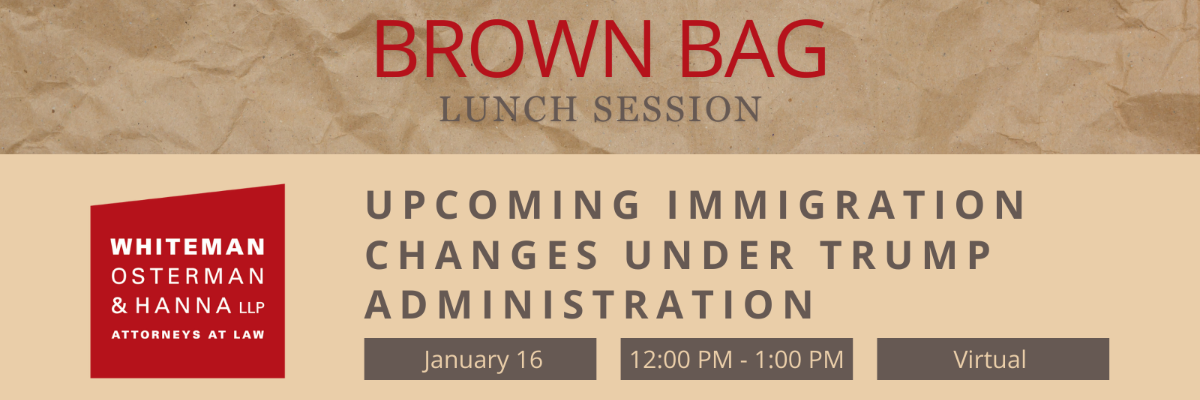 BROWN BAG
LUNCH SESSION

WHITEMAN
OSTERMAN
& HANNA LLP
ATTORNEYS AT LAW

UPCOMING IMMIGRATION CHANGES UNDER TRUMP ADMINISTRATION

January 16

12:00 PM - 1:00 PM

Virtual